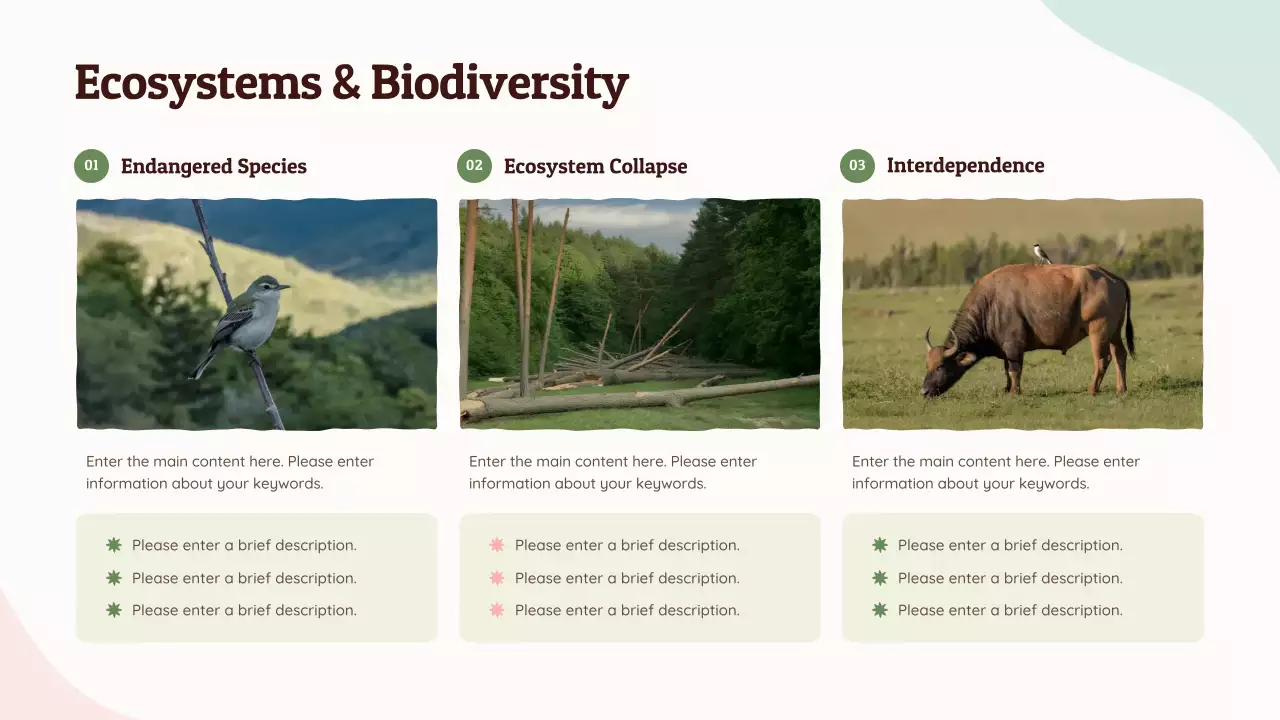 Ecosystems & Biodiversity

01 Endangered Species

Enter the main content here. Please enter information about your keywords.

Please enter a brief description.
Please enter a brief description.
Please enter a brief description.

02 Ecosystem Collapse

Enter the main content here. Please enter information about your keywords.

Please enter a brief description.
Please enter a brief description.
Please enter a brief description.

03 Interdependence

Enter the main content here. Please enter information about your keywords.

Please enter a brief description.
Please enter a brief description.
Please enter a brief description.